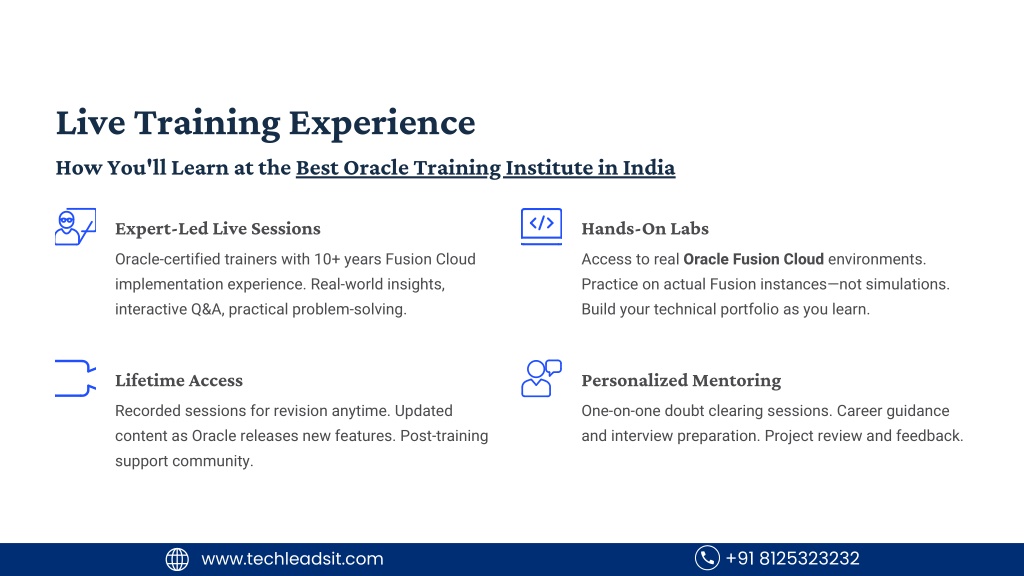 Live Training Experience

How You'll Learn at the Best Oracle Training Institute in India

Expert-Led Live Sessions

Oracle-certified trainers with 10+ years Fusion Cloud implementation experience. Real-world insights, interactive Q&A, practical problem-solving.

Lifetime Access

Recorded sessions for revision anytime. Updated content as Oracle releases new features. Post-training support community.

Hands-On Labs

Access to real Oracle Fusion Cloud environments. Practice on actual Fusion instances—not simulations. Build your technical portfolio as you learn.

Personalized Mentoring

One-on-one doubt clearing sessions. Career guidance and interview preparation. Project review and feedback.

www.techleadsit.com

+91 8125323232